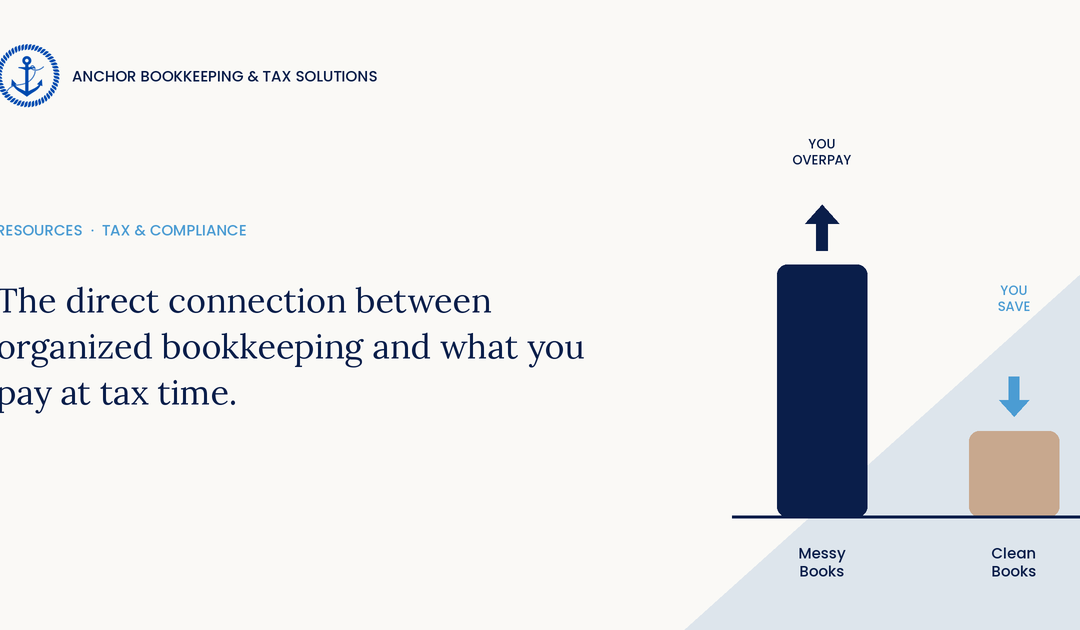 ANCHOR BOOKKEEPING & TAX SOLUTIONS

RESOURCES · TAX & COMPLIANCE

The direct connection between organized bookkeeping and what you pay at tax time.

YOU OVERPAY

YOU SAVE

Messy Books

Clean Books